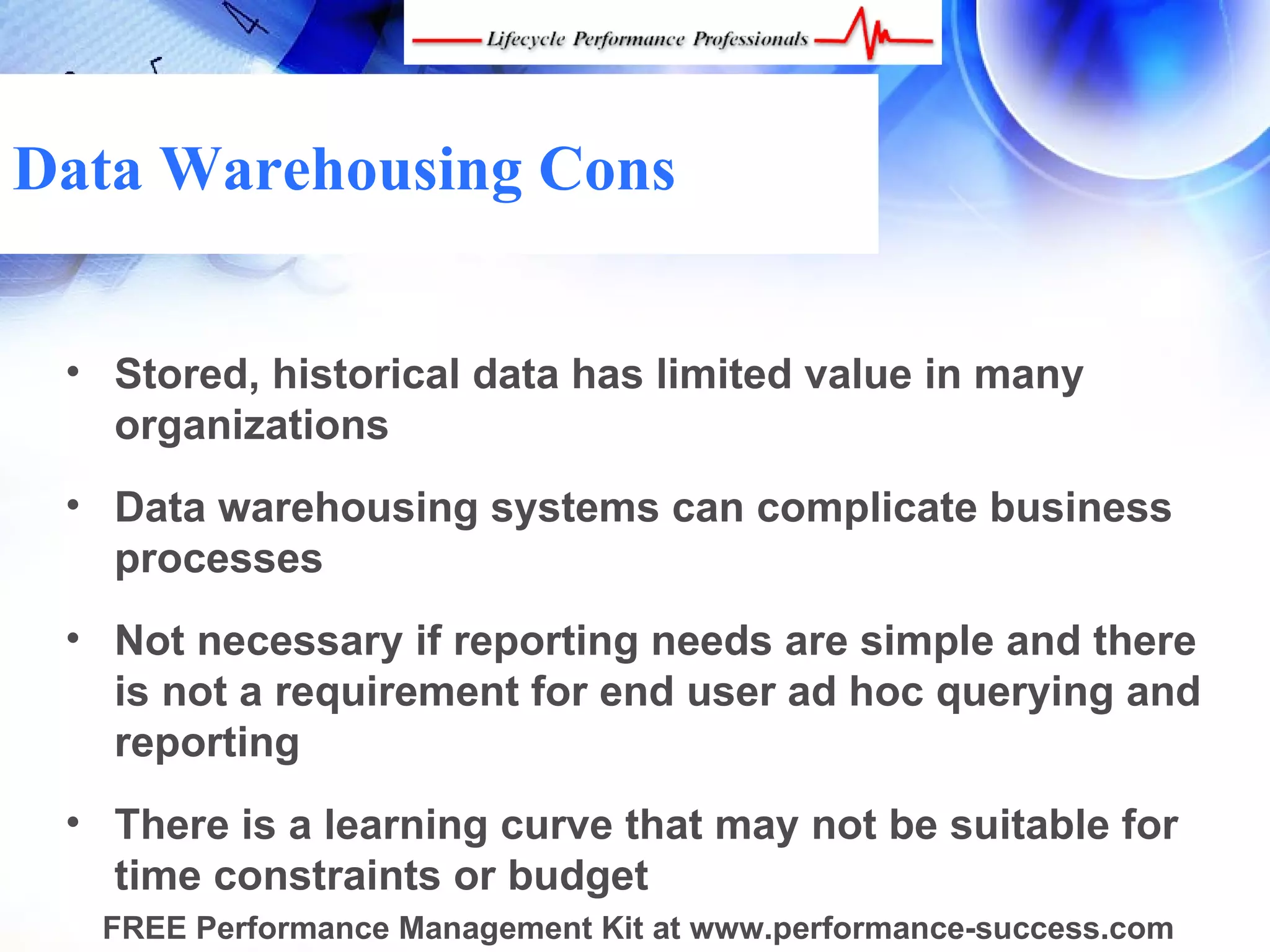 Lifecycle Performance Professionals

Data Warehousing Cons

• Stored, historical data has limited value in many organizations

• Data warehousing systems can complicate business processes

• Not necessary if reporting needs are simple and there is not a requirement for end user ad hoc querying and reporting

• There is a learning curve that may not be suitable for time constraints or budget

FREE Performance Management Kit at www.performance-success.com